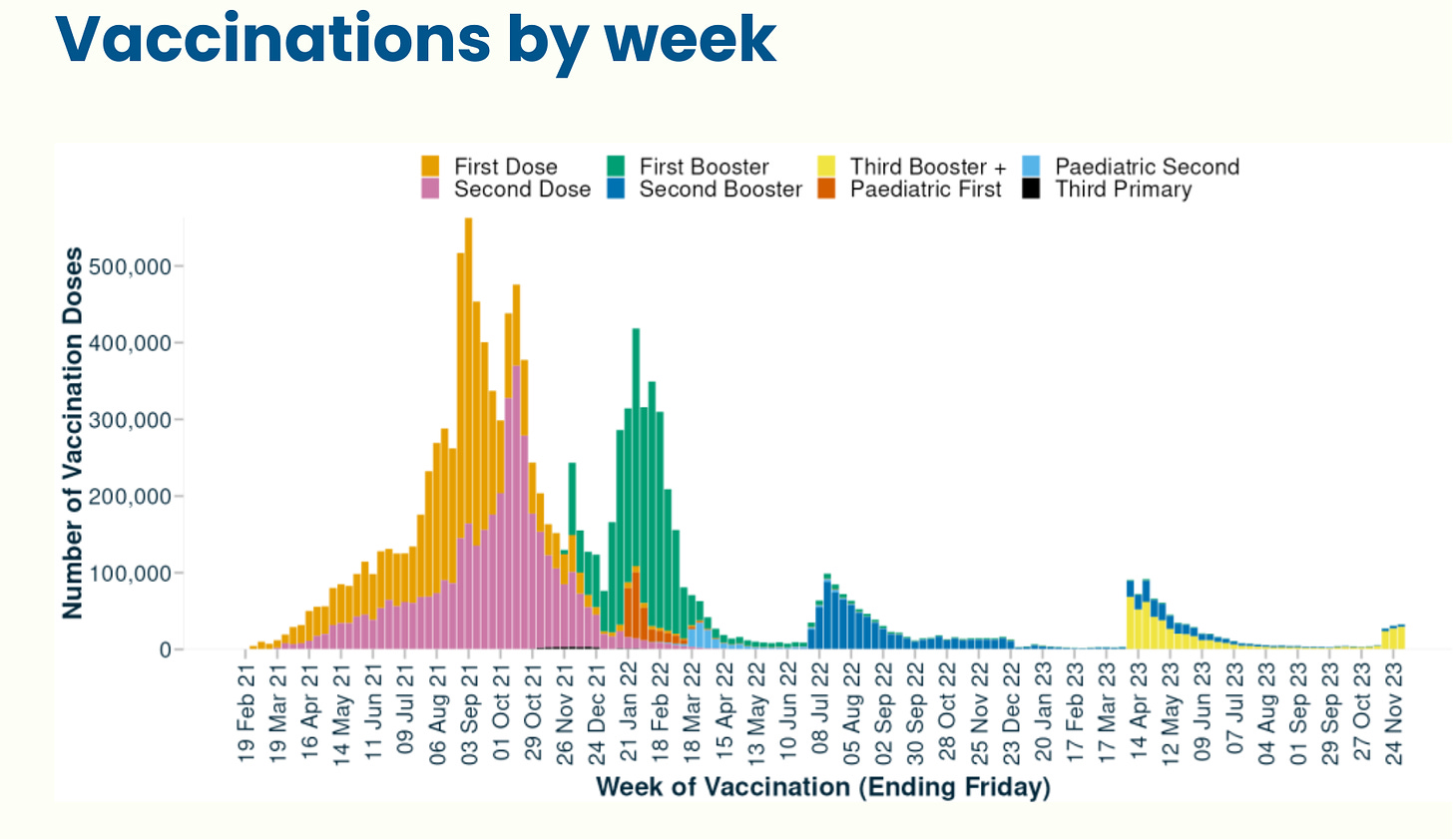 Vaccinations by week

First Dose
Second Dose
First Booster
Second Booster
Third Booster +
Paediatric First
Paediatric Second
Third Primary

Number of Vaccination Doses

500,000
400,000
300,000
200,000
100,000
0

19 Feb 21
19 Mar 21
16 Apr 21
14 May 21
11 Jun 21
09 Jul 21
06 Aug 21
03 Sep 21
01 Oct 21
29 Oct 21
26 Nov 21
24 Dec 21
21 Jan 22
18 Feb 22
18 Mar 22
15 Apr 22
13 May 22
10 Jun 22
08 Jul 22
05 Aug 22
02 Sep 22
30 Sep 22
28 Oct 22
25 Nov 22
23 Dec 22
20 Jan 23
17 Feb 23
17 Mar 23
14 Apr 23
12 May 23
09 Jun 23
07 Jul 23
04 Aug 23
01 Sep 23
29 Sep 23
27 Oct 23
24 Nov 23

Week of Vaccination (Ending Friday)